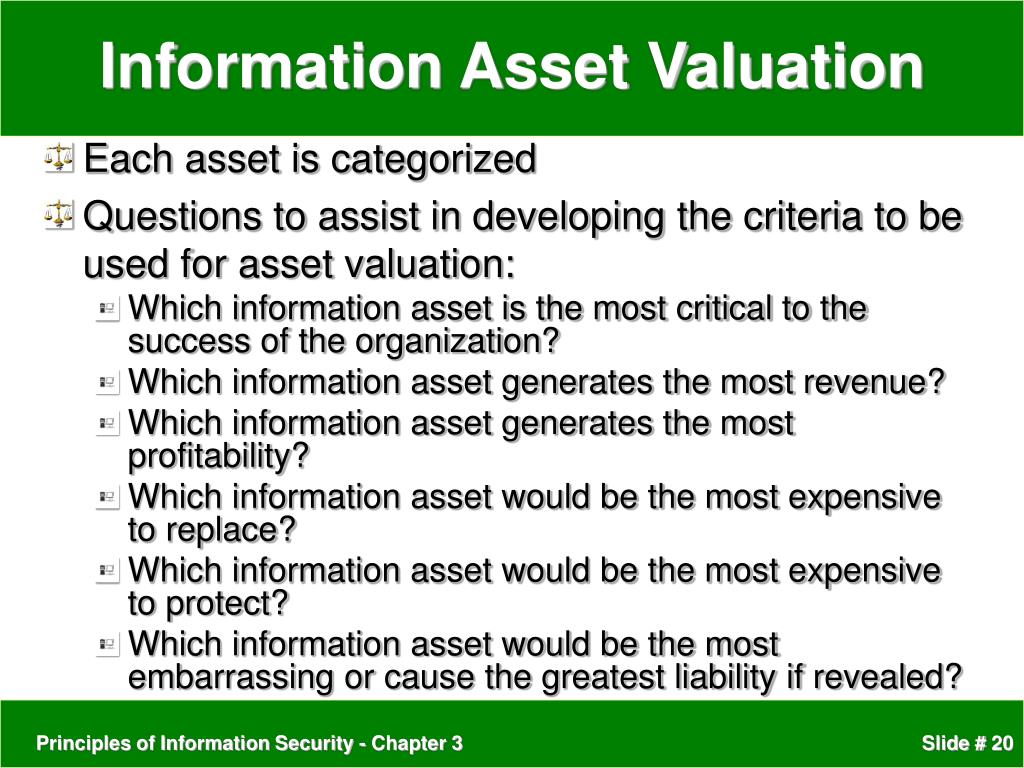 Information Asset Valuation

Each asset is categorized

Questions to assist in developing the criteria to be used for asset valuation:

Which information asset is the most critical to the success of the organization?

Which information asset generates the most revenue?

Which information asset generates the most profitability?

Which information asset would be the most expensive to replace?

Which information asset would be the most expensive to protect?

Which information asset would be the most embarrassing or cause the greatest liability if revealed?

Principles of Information Security - Chapter 3

Slide # 20